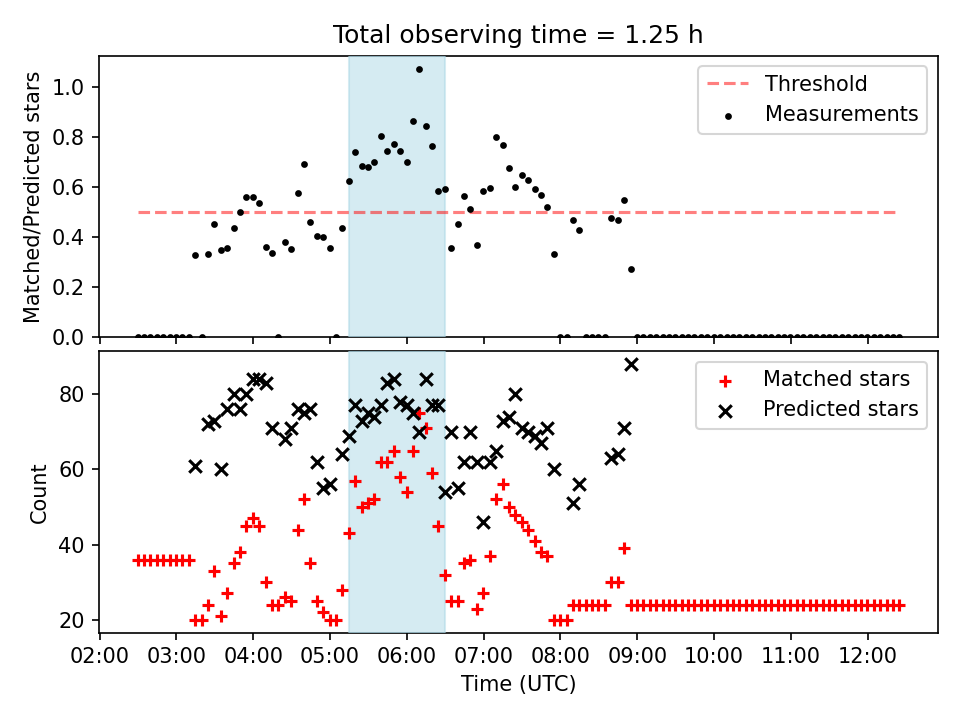 Total observing time = 1.25 h

Matched/Predicted stars

1.0
0.8
0.6
0.4
0.2
0.0

Threshold
Measurements

Count

80
60
40
20

Matched stars
Predicted stars

02:00 03:00 04:00 05:00 06:00 07:00 08:00 09:00 10:00 11:00 12:00

Time (UTC)